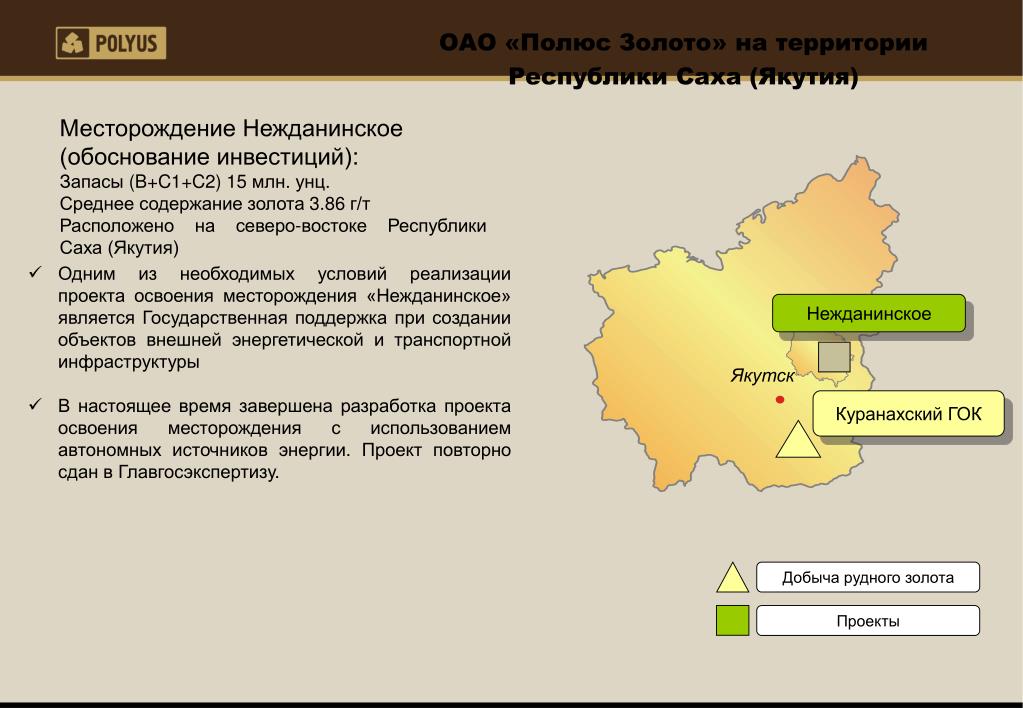 POLYUS

ОАО «Полюс Золото» на территории Республики Саха (Якутия)

Месторождение Нежданинское (обоснование инвестиций):
Запасы (В+С1+С2) 15 млн. унц.
Среднее содержание золота 3.86 г/т
Расположено на северо-востоке Республики Саха (Якутия)

✓ Одним из необходимых условий реализации проекта освоения месторождения «Нежданинское» является Государственная поддержка при создании объектов внешней энергетической и транспортной инфраструктуры

✓ В настоящее время завершена разработка проекта освоения месторождения с использованием автономных источников энергии. Проект повторно сдан в Главгосэкспертизу.

Нежданинское

Якутск

Куранахский ГОК

Добыча рудного золота

Проекты